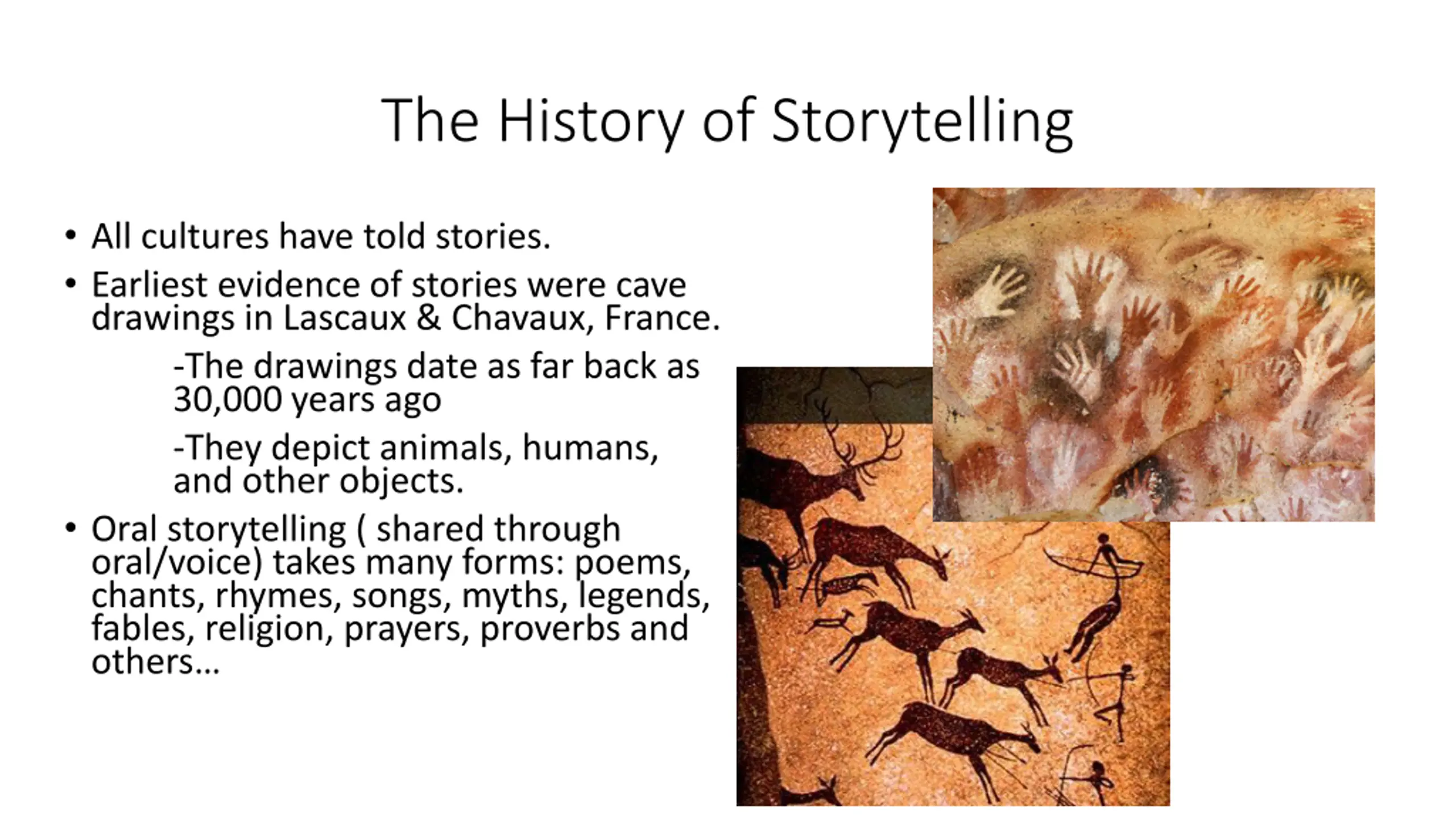 The History of Storytelling

• All cultures have told stories.

• Earliest evidence of stories were cave drawings in Lascaux & Chavaux, France.

-The drawings date as far back as 30,000 years ago

-They depict animals, humans, and other objects.

• Oral storytelling ( shared through oral/voice) takes many forms: poems, chants, rhymes, songs, myths, legends, fables, religion, prayers, proverbs and others...